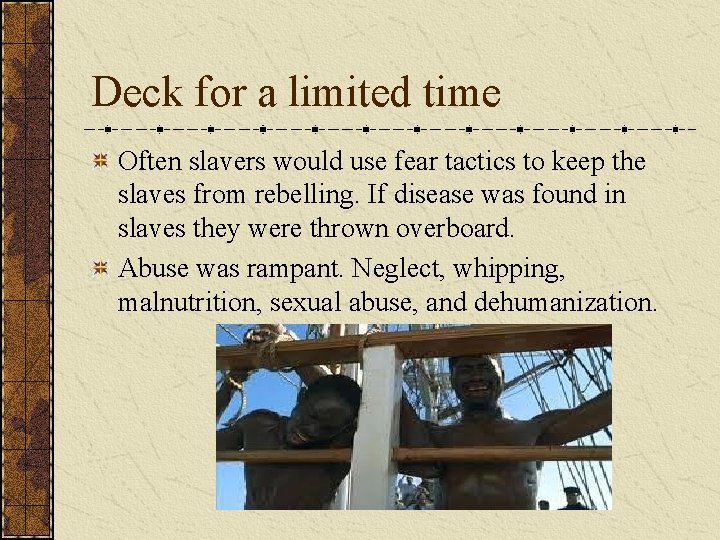 Deck for a limited time

Often slavers would use fear tactics to keep the slaves from rebelling. If disease was found in slaves they were thrown overboard.

Abuse was rampant. Neglect, whipping, malnutrition, sexual abuse, and dehumanization.